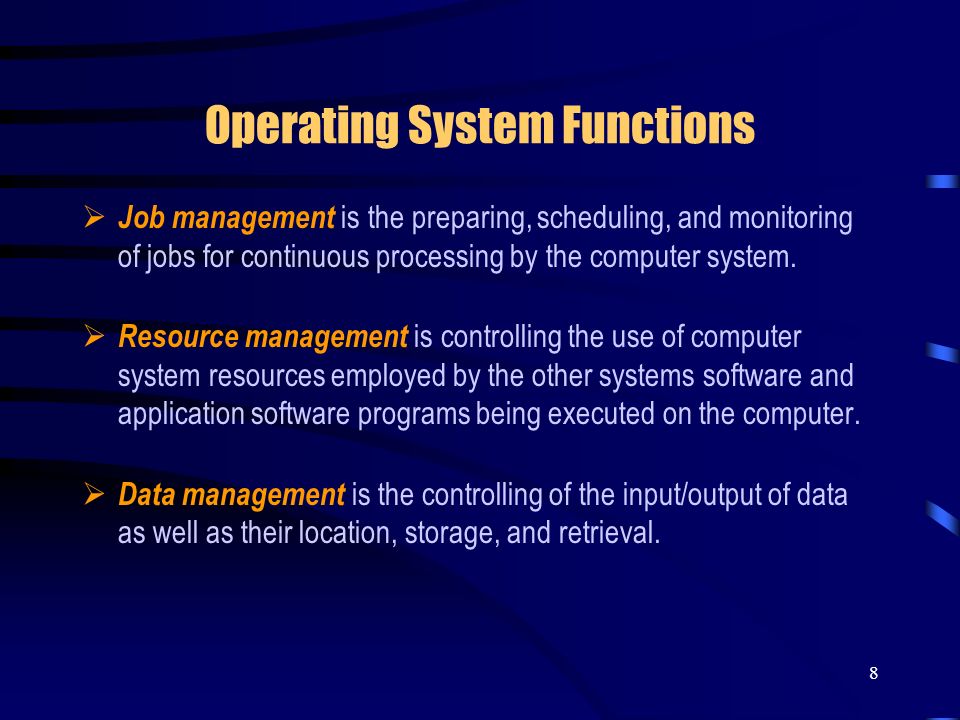 Operating System Functions

➢ Job management is the preparing, scheduling, and monitoring of jobs for continuous processing by the computer system.

➢ Resource management is controlling the use of computer system resources employed by the other systems software and application software programs being executed on the computer.

➢ Data management is the controlling of the input/output of data as well as their location, storage, and retrieval.

8